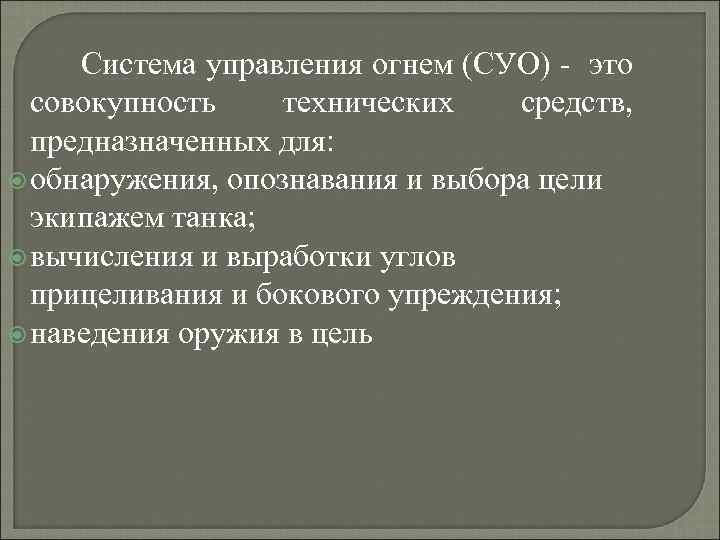 Система управления огнем (СУО) - это совокупность технических средств, предназначенных для:

обнаружения, опознавания и выбора цели экипажем танка;

вычисления и выработки углов прицеливания и бокового упреждения;

наведения оружия в цель